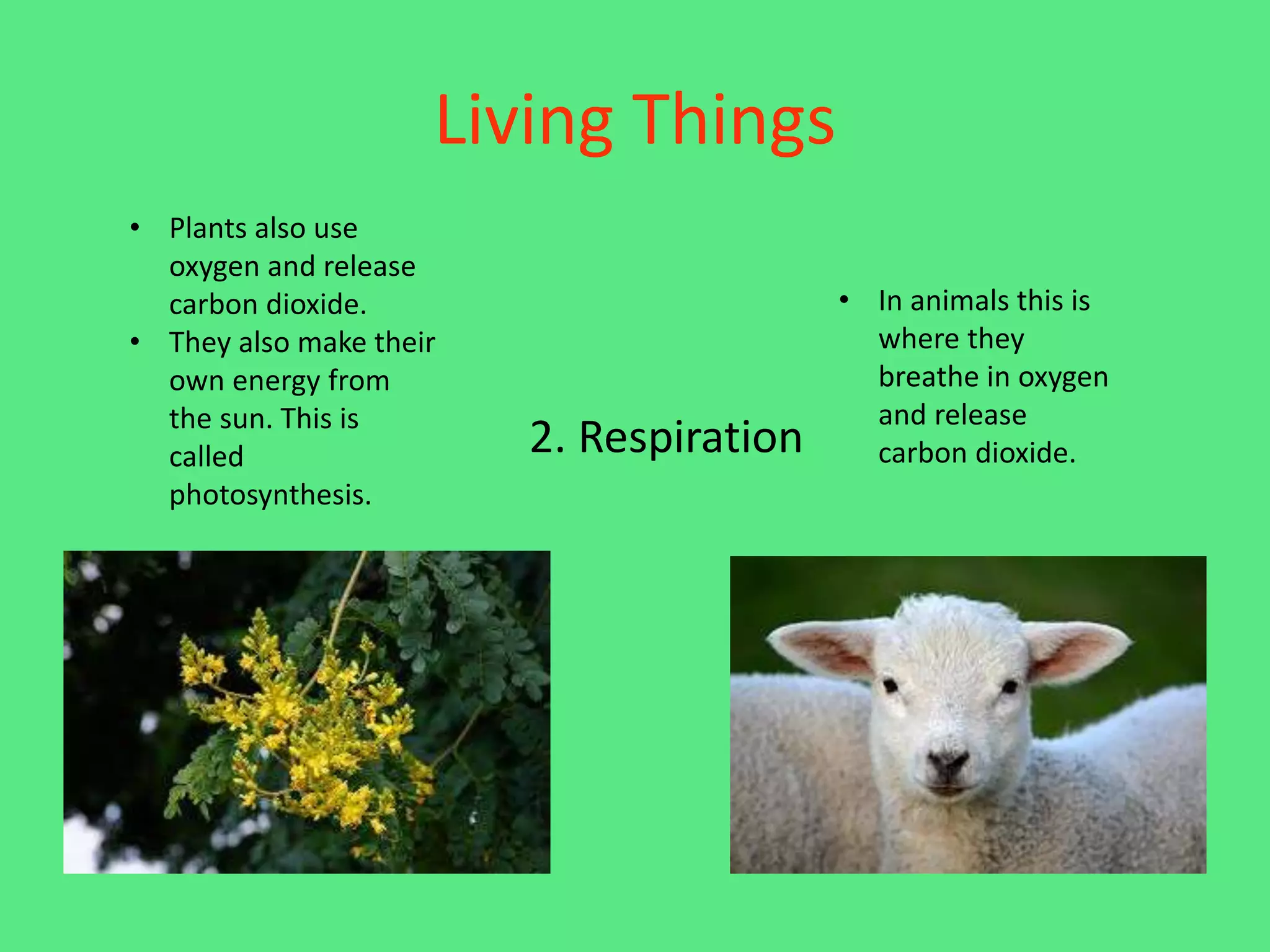 Living Things

• Plants also use oxygen and release carbon dioxide.
• They also make their own energy from the sun. This is called photosynthesis.

2. Respiration

• In animals this is where they breathe in oxygen and release carbon dioxide.